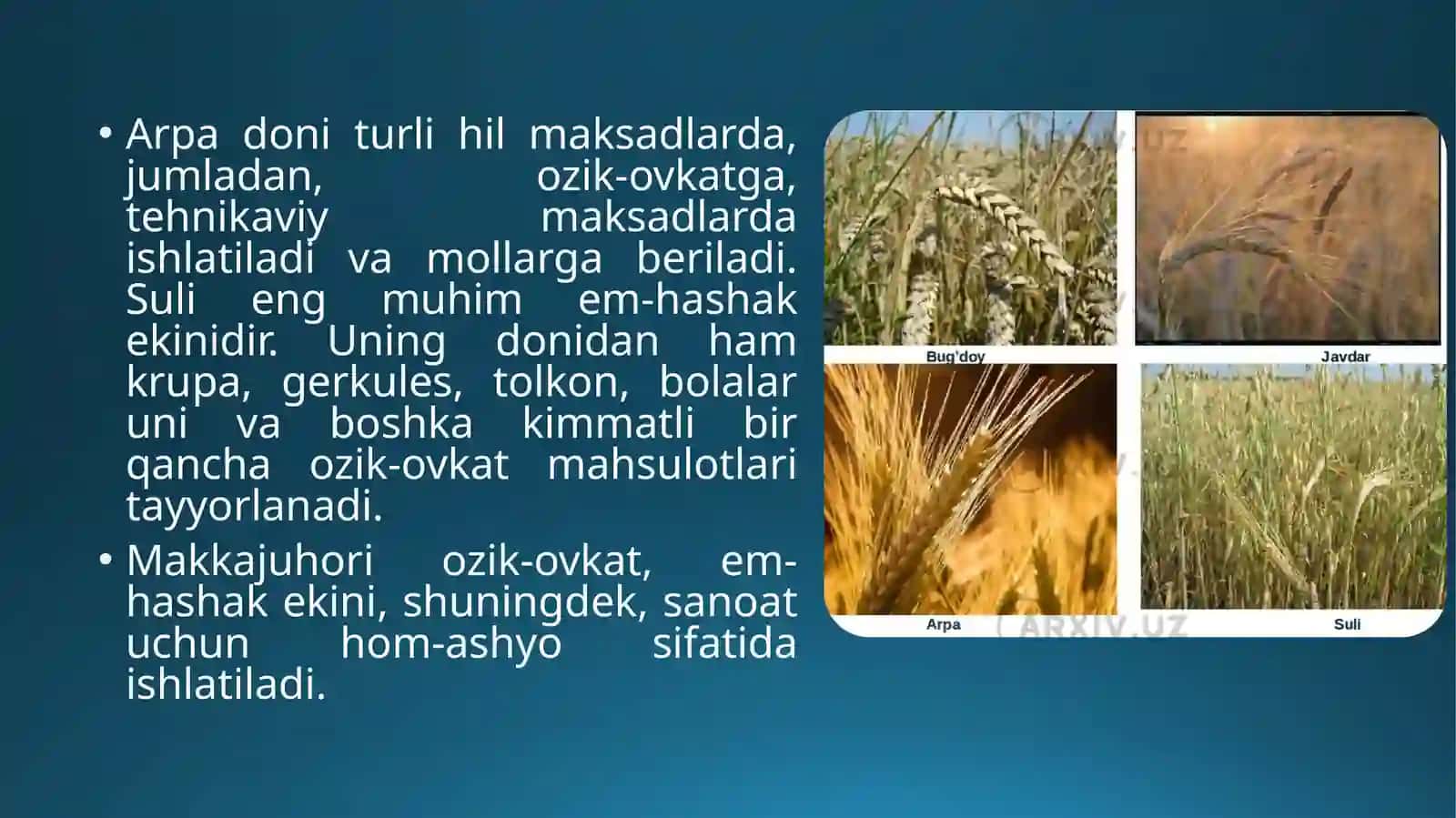 • Arpa doni turli hil maksadlarda, jumladan, ozik-ovkatga, tehnikaviy maksadlarda ishlatiladi va mollarga beriladi. Suli eng muhim em-hashak ekinidir. Uning donidan ham krupa, gerkules, tolkon, bolalar uni va boshka kimmatli bir qancha ozik-ovkat mahsulotlari tayyorlanadi.

• Makkajuhori ozik-ovkat, em-hashak ekini, shuningdek, sanoat uchun hom-ashyo sifatida ishlatiladi.

Bug'doy

Javdar

Arpa

Suli

ARXIV.UZ